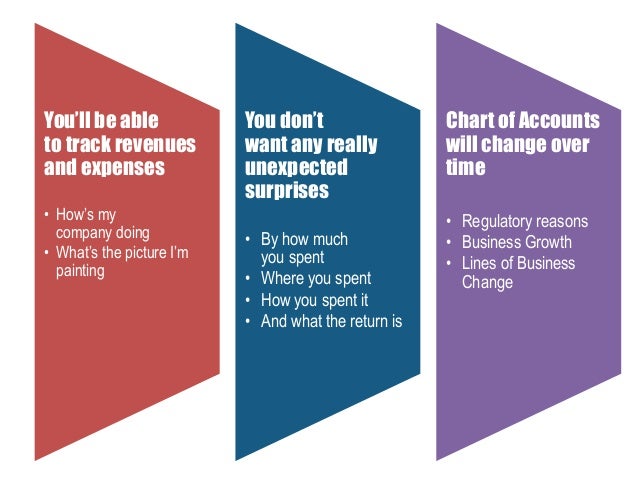 You'll be able to track revenues and expenses

• How's my company doing
• What's the picture I'm painting

You don't want any really unexpected surprises

• By how much you spent
• Where you spent
• How you spent it
• And what the return is

Chart of Accounts will change over time

• Regulatory reasons
• Business Growth
• Lines of Business Change